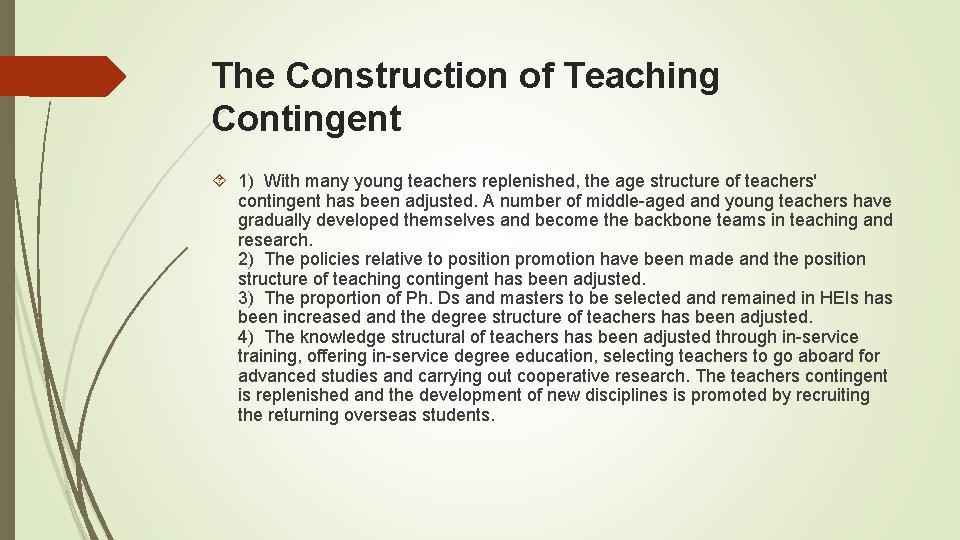 The Construction of Teaching Contingent

1) With many young teachers replenished, the age structure of teachers' contingent has been adjusted. A number of middle-aged and young teachers have gradually developed themselves and become the backbone teams in teaching and research.
2) The policies relative to position promotion have been made and the position structure of teaching contingent has been adjusted.
3) The proportion of Ph. Ds and masters to be selected and remained in HEIs has been increased and the degree structure of teachers has been adjusted.
4) The knowledge structural of teachers has been adjusted through in-service training, offering in-service degree education, selecting teachers to go aboard for advanced studies and carrying out cooperative research. The teachers contingent is replenished and the development of new disciplines is promoted by recruiting the returning overseas students.